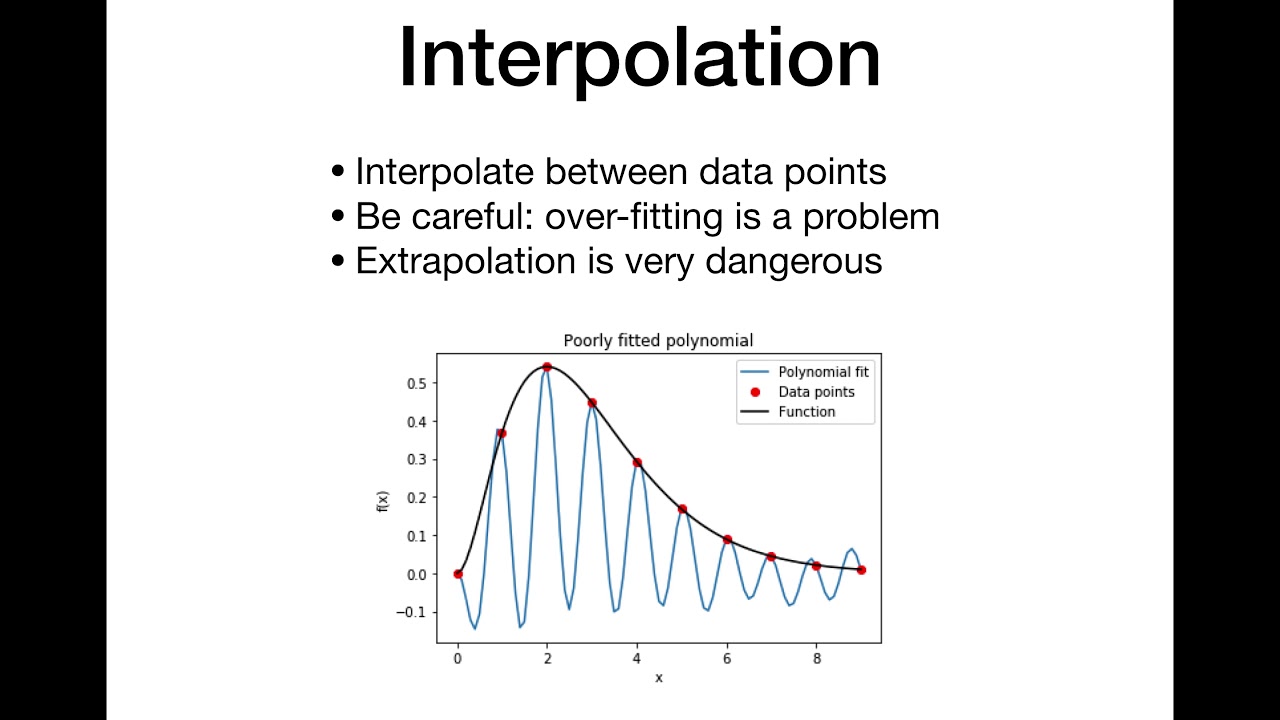 Interpolation

• Interpolate between data points
• Be careful: over-fitting is a problem
• Extrapolation is very dangerous

Poorly fitted polynomial

Polynomial fit
Data points
Function

f(x)

0.5
0.4
0.3
0.2
0.1
0.0
−0.1

0
2
4
6
8

x